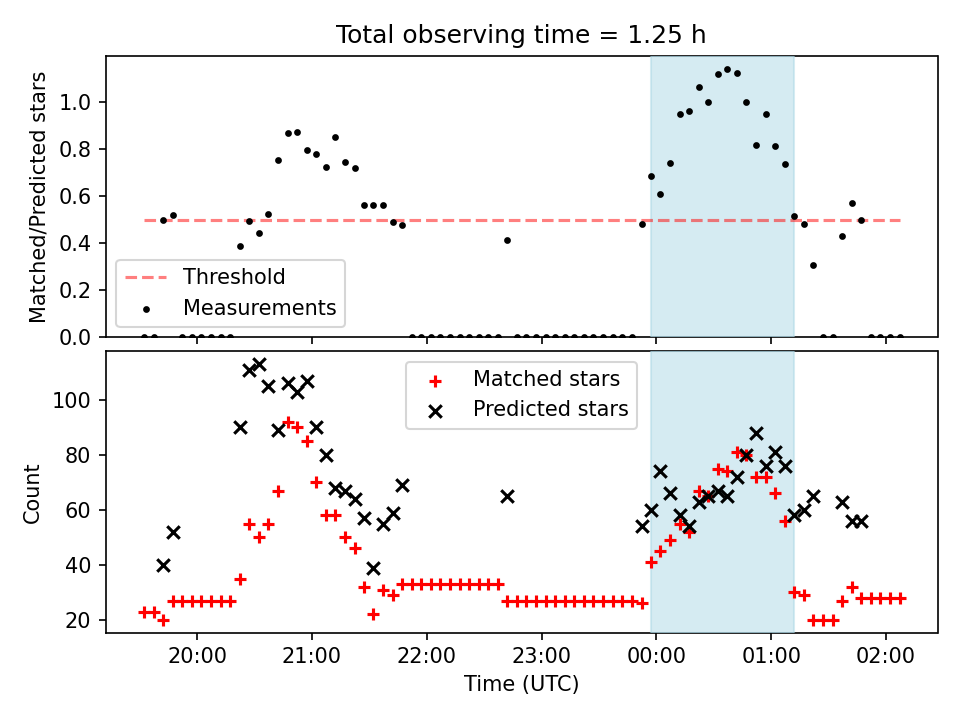 Total observing time = 1.25 h

Matched/Predicted stars

1.0
0.8
0.6
0.4
0.2
0.0

Threshold
Measurements

Count

100
80
60
40
20

Matched stars
Predicted stars

20:00
21:00
22:00
23:00
00:00
01:00
02:00

Time (UTC)